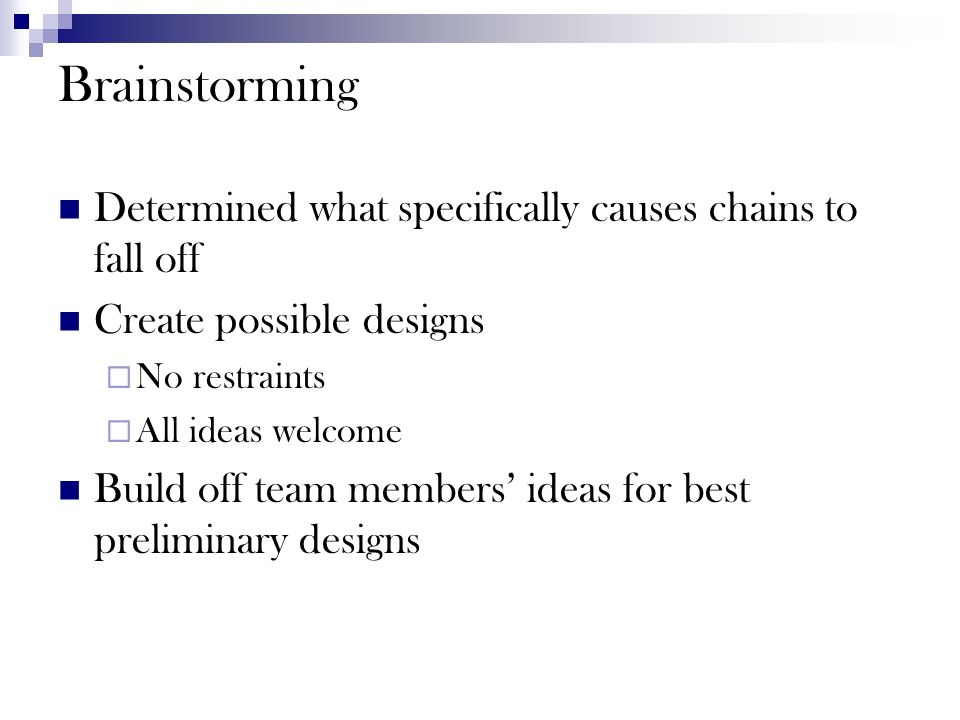 Brainstorming

- Determined what specifically causes chains to fall off
- Create possible designs
  - No restraints
  - All ideas welcome
- Build off team members' ideas for best preliminary designs